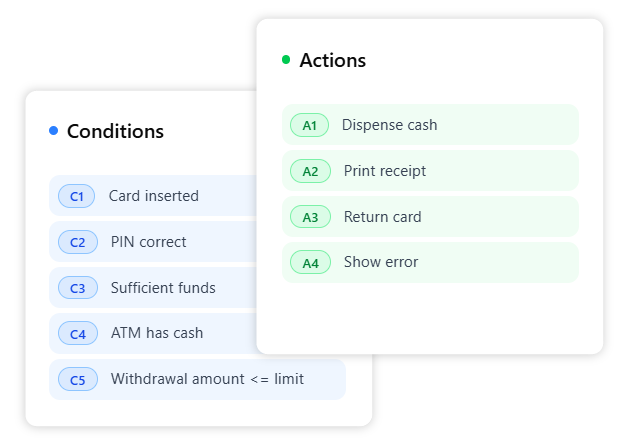 Conditions

C1 Card inserted

C2 PIN correct

C3 Sufficient funds

C4 ATM has cash

C5 Withdrawal amount <= limit

Actions

A1 Dispense cash

A2 Print receipt

A3 Return card

A4 Show error